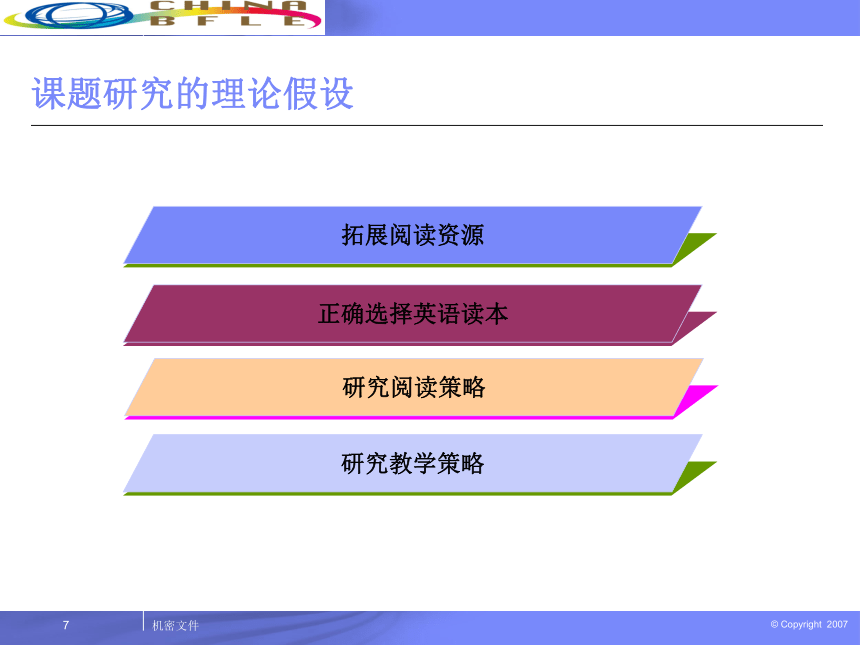 CHINA
BFLE

课题研究的理论假设

拓展阅读资源

正确选择英语读本

研究阅读策略

研究教学策略

7

机密文件

© Copyright 2007